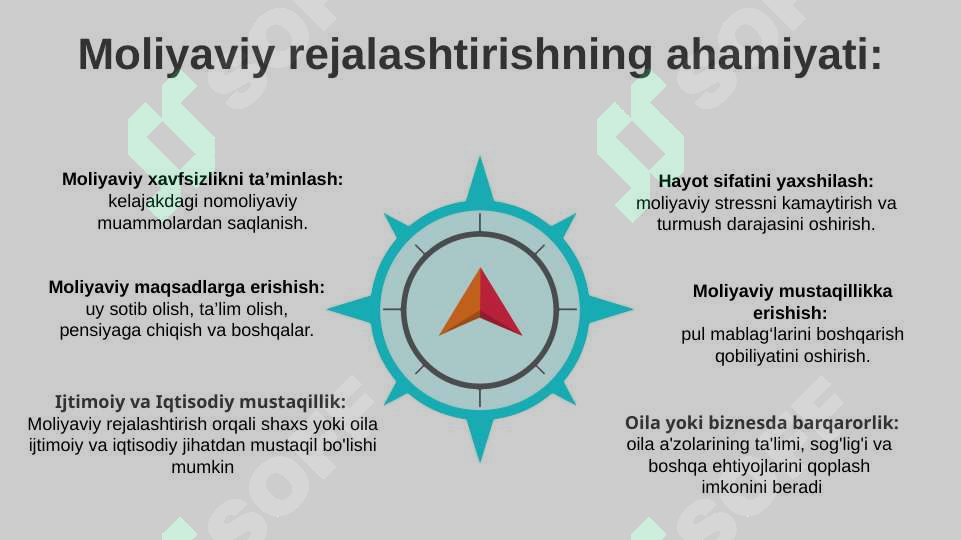 Moliyaviy rejalashtirishning ahamiyati:

Moliyaviy xavfsizlikni ta'minlash:
kelajakdagi nomoliyaviy muammolardan saqlanish.

Moliyaviy maqsadlarga erishish:
uy sotib olish, ta'lim olish, pensiyaga chiqish va boshqalar.

Ijtimoiy va Iqtisodiy mustaqillik:
Moliyaviy rejalashtirish orqali shaxs yoki oila ijtimoiy va iqtisodiy jihatdan mustaqil bo'lishi mumkin

Hayot sifatini yaxshilash:
moliyaviy stressni kamaytirish va turmush darajasini oshirish.

Moliyaviy mustaqillikka erishish:
pul mablag'larini boshqarish qobiliyatini oshirish.

Oila yoki biznesda barqarorlik:
oila a'zolarining ta'limi, sog'lig'i va boshqa ehtiyojlarini qoplash imkonini beradi